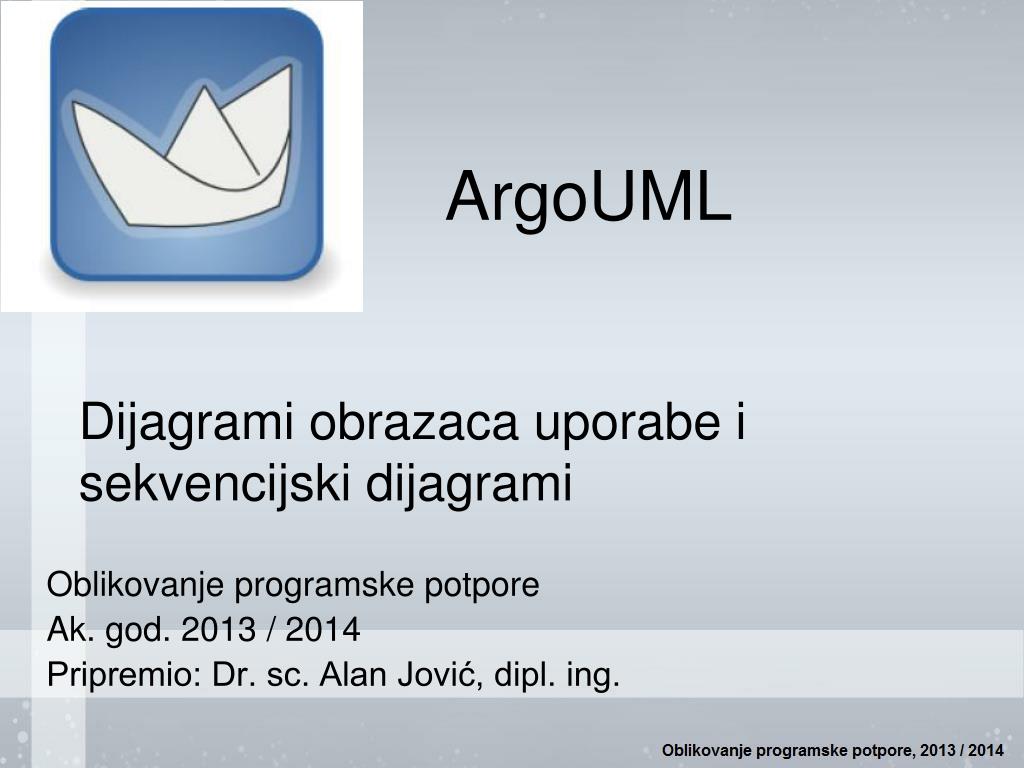 ArgoUML

Dijagrami obrazaca uporabe i sekvencijski dijagrami

Oblikovanje programske potpore
Ak. god. 2013 / 2014
Pripremio: Dr. sc. Alan Jović, dipl. ing.

Oblikovanje programske potpore, 2013 / 2014